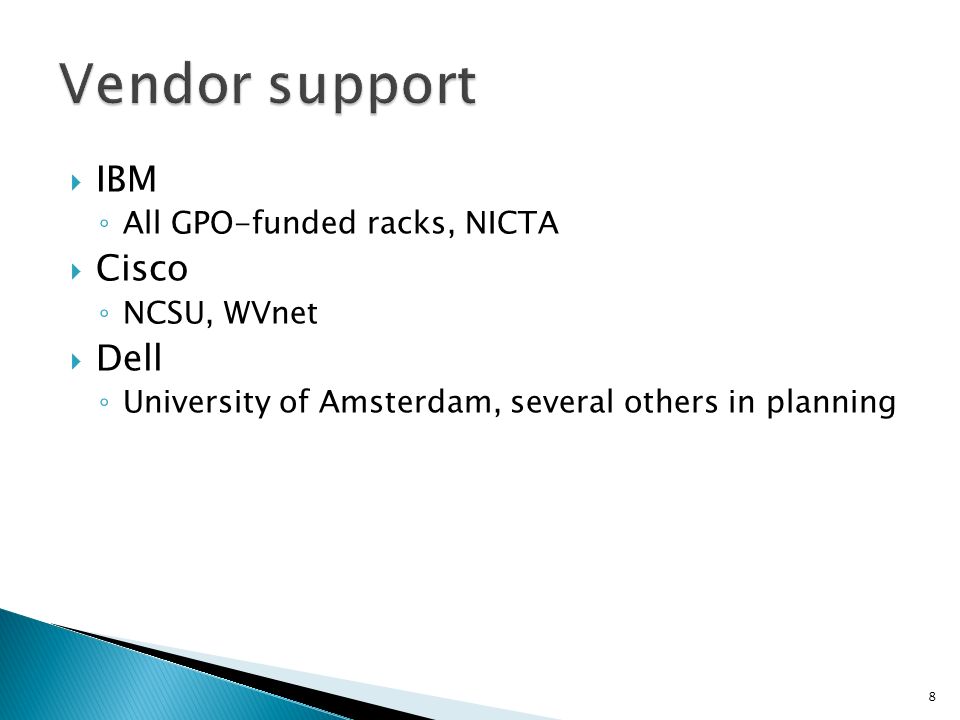 Vendor support

IBM
All GPO-funded racks, NICTA
Cisco
NCSU, WVnet
Dell
University of Amsterdam, several others in planning

8